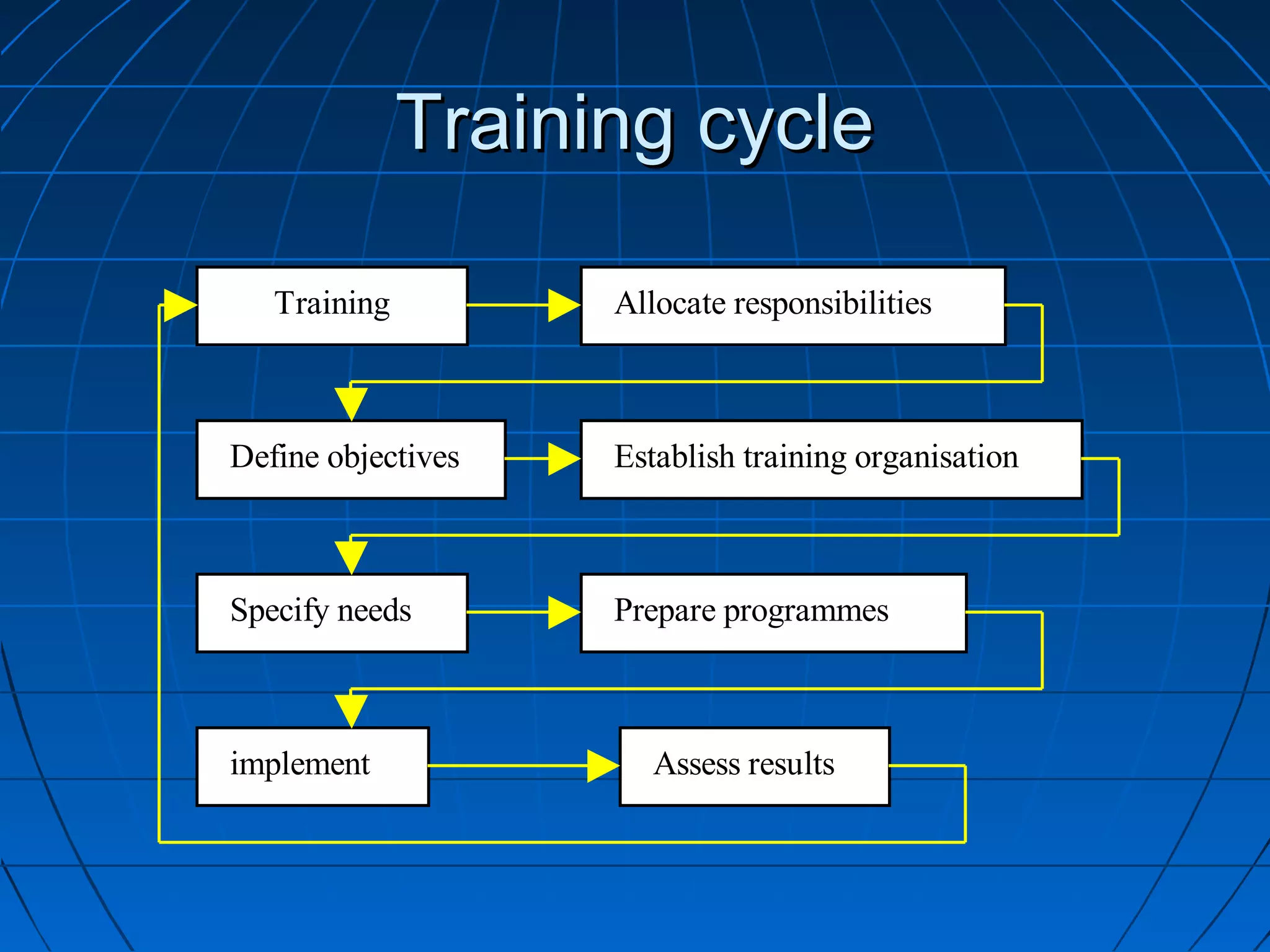 Training cycle

Training

Allocate responsibilities

Define objectives

Establish training organisation

Specify needs

Prepare programmes

implement

Assess results